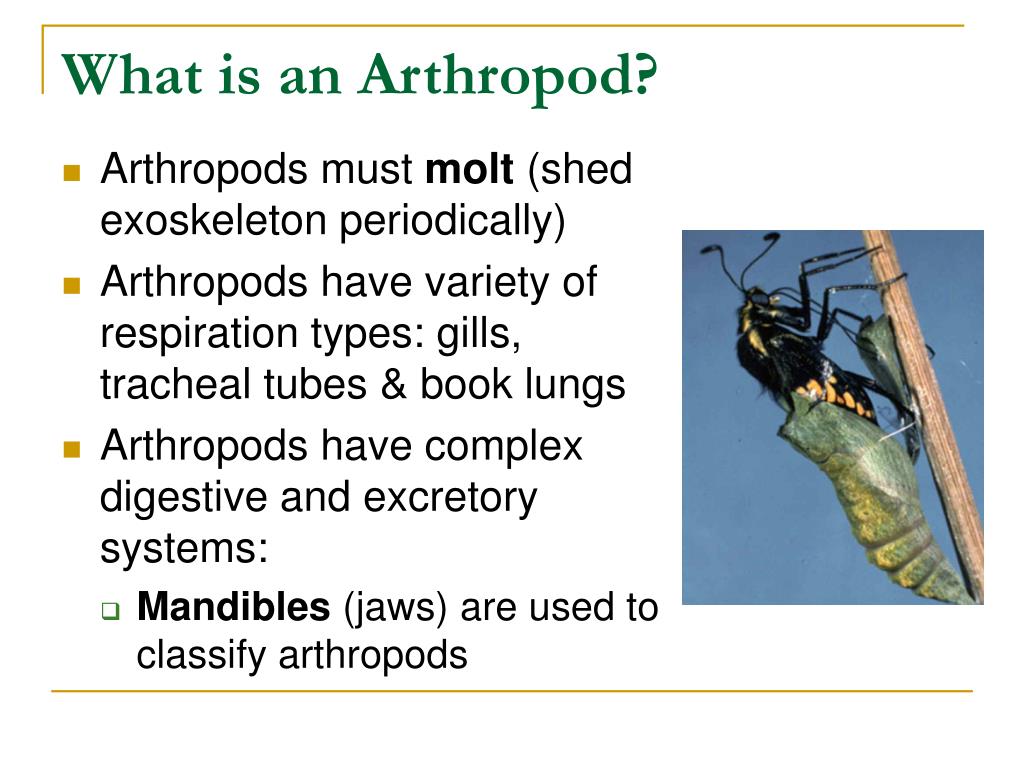 What is an Arthropod?

Arthropods must molt (shed exoskeleton periodically)

Arthropods have variety of respiration types: gills, tracheal tubes & book lungs

Arthropods have complex digestive and excretory systems:

Mandibles (jaws) are used to classify arthropods